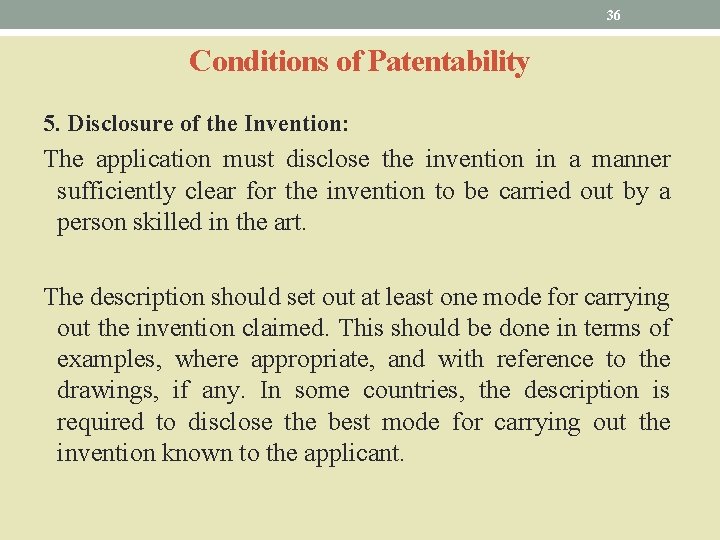 36

Conditions of Patentability

5. Disclosure of the Invention:

The application must disclose the invention in a manner sufficiently clear for the invention to be carried out by a person skilled in the art.

The description should set out at least one mode for carrying out the invention claimed. This should be done in terms of examples, where appropriate, and with reference to the drawings, if any. In some countries, the description is required to disclose the best mode for carrying out the invention known to the applicant.